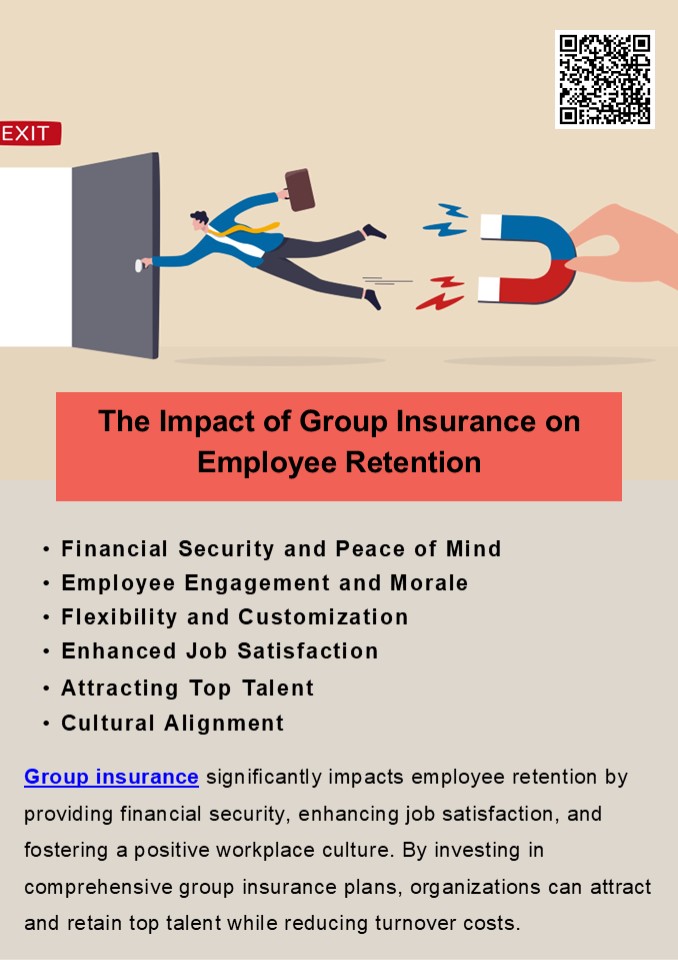 EXIT

The Impact of Group Insurance on Employee Retention

• Financial Security and Peace of Mind
• Employee Engagement and Morale
• Flexibility and Customization
• Enhanced Job Satisfaction
• Attracting Top Talent
• Cultural Alignment

Group insurance significantly impacts employee retention by providing financial security, enhancing job satisfaction, and fostering a positive workplace culture. By investing in comprehensive group insurance plans, organizations can attract and retain top talent while reducing turnover costs.